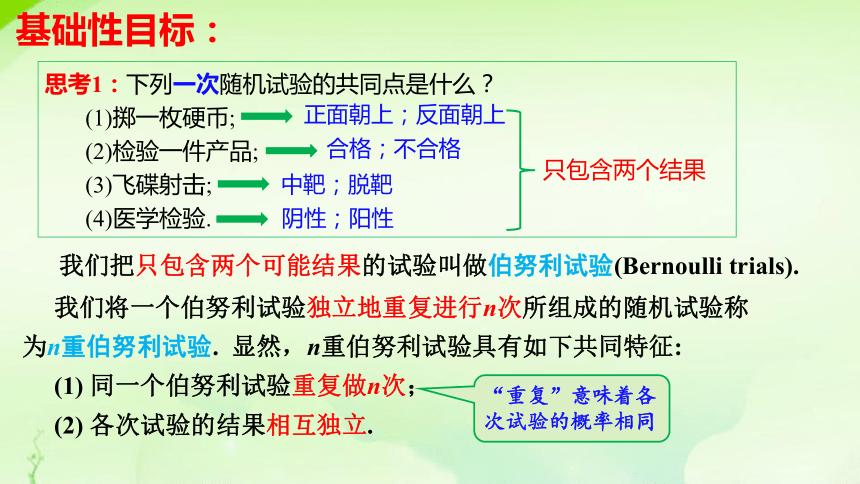 基础性目标：

思考1：下列一次随机试验的共同点是什么？

(1)掷一枚硬币; 正面朝上；反面朝上

(2)检验一件产品; 合格；不合格

(3)飞碟射击; 中靶；脱靶

(4)医学检验. 阴性；阳性

只包含两个结果

我们把只包含两个可能结果的试验叫做伯努利试验(Bernoulli trials).

我们将一个伯努利试验独立地重复进行$n$次所组成的随机试验称为$n$重伯努利试验. 显然，$n$重伯努利试验具有如下共同特征:

(1) 同一个伯努利试验重复做$n$次;

(2) 各次试验的结果相互独立.

“重复”意味着各次试验的概率相同